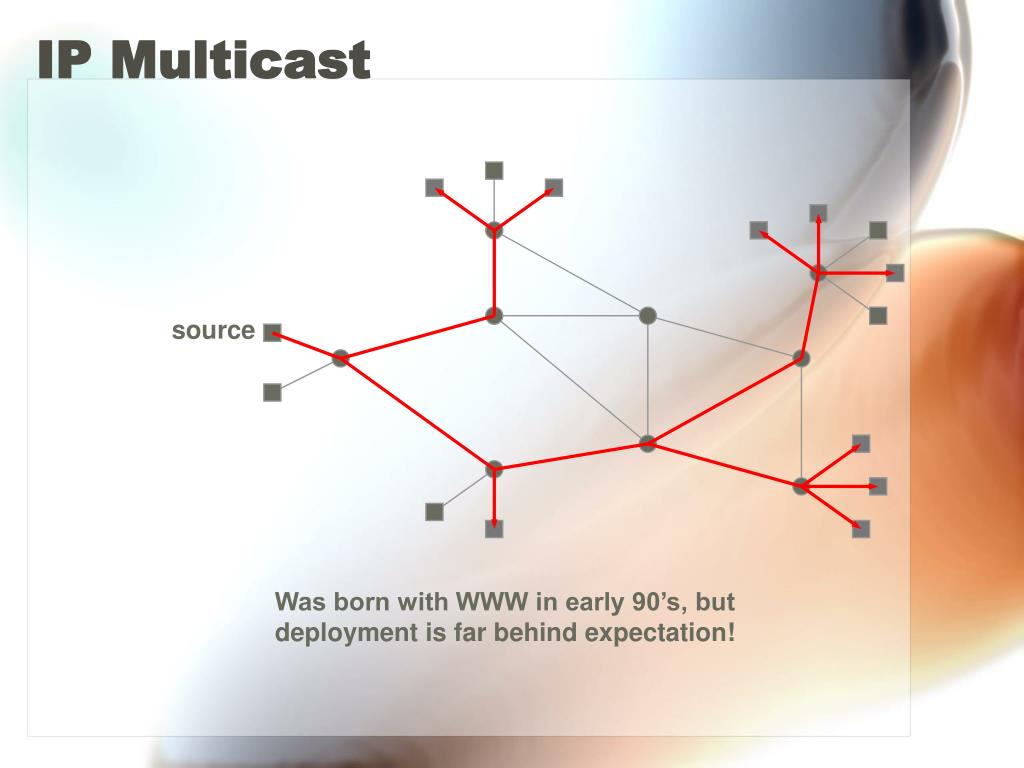 IP Multicast

source

Was born with WWW in early 90’s, but deployment is far behind expectation!